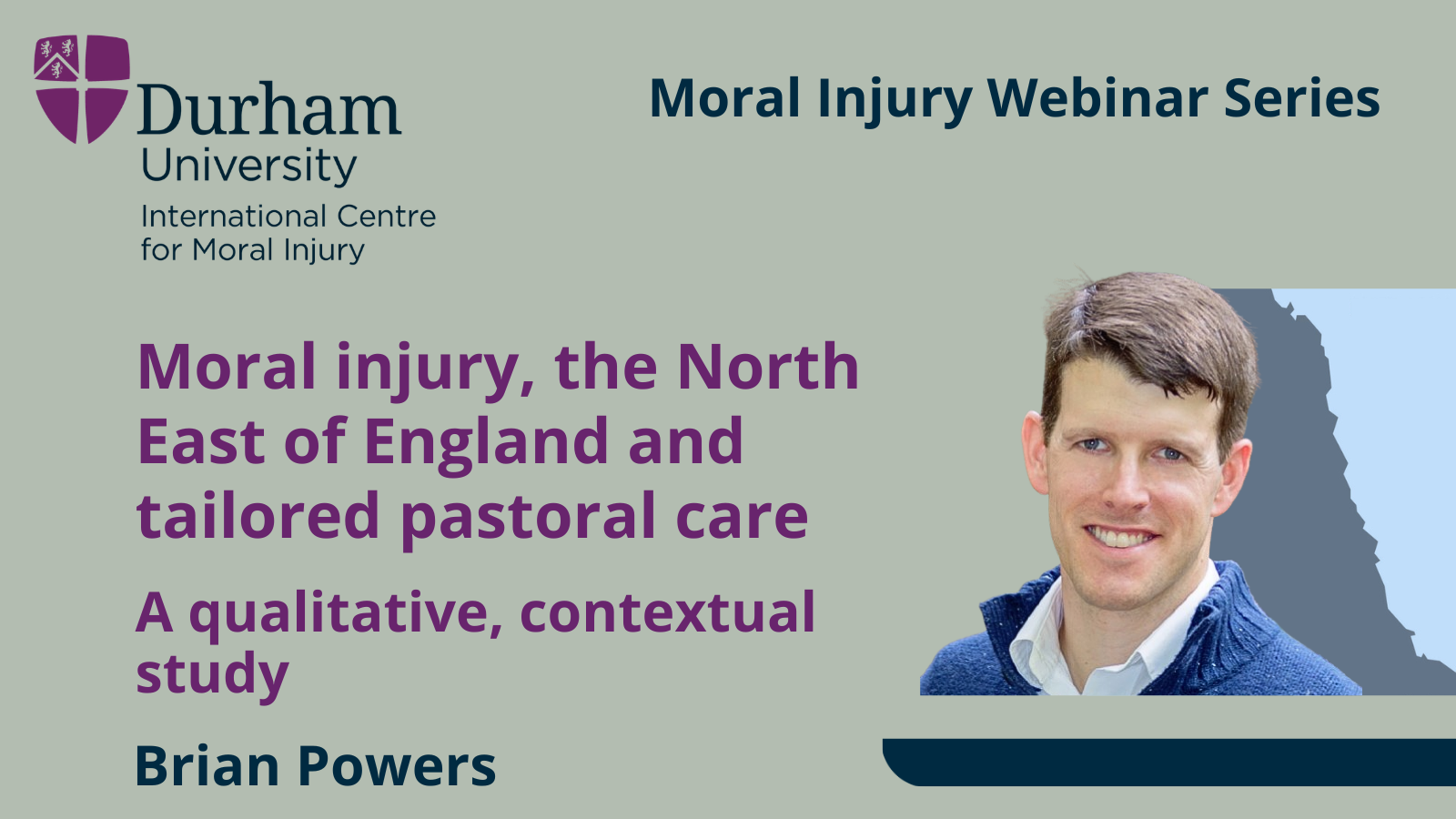 Durham University
International Centre for Moral Injury

Moral Injury Webinar Series

Moral injury, the North East of England and tailored pastoral care

A qualitative, contextual study

Brian Powers